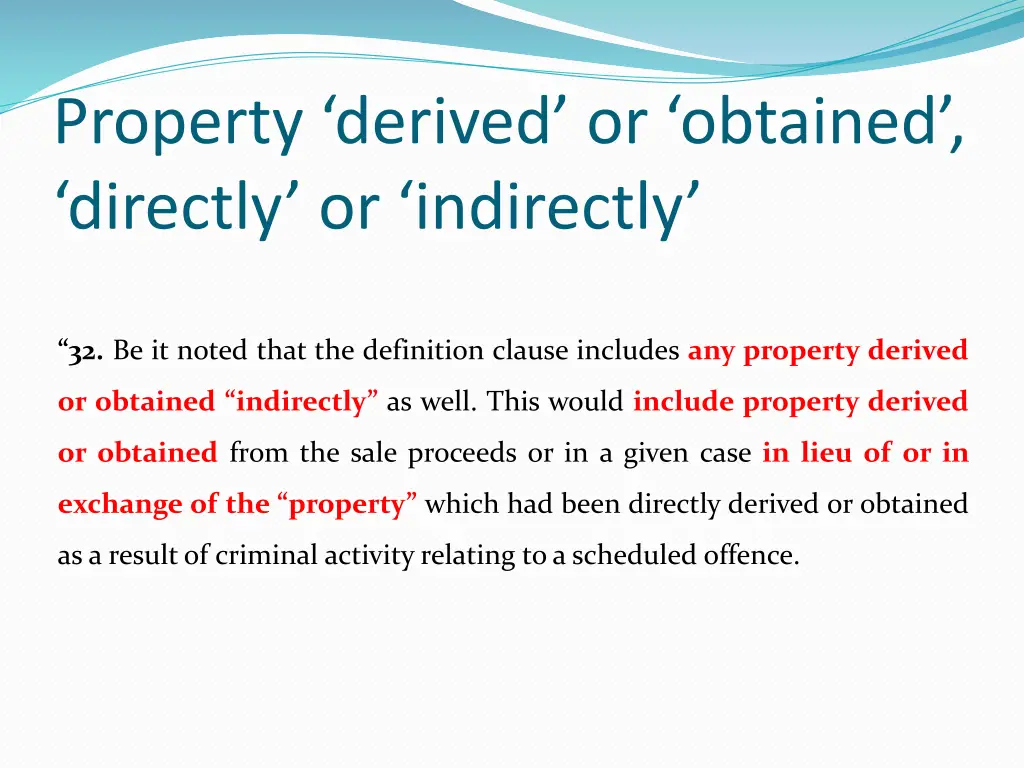 Property ‘derived’ or ‘obtained’, ‘directly’ or ‘indirectly’

“32. Be it noted that the definition clause includes any property derived or obtained “indirectly” as well. This would include property derived or obtained from the sale proceeds or in a given case in lieu of or in exchange of the “property” which had been directly derived or obtained as a result of criminal activity relating to a scheduled offence.